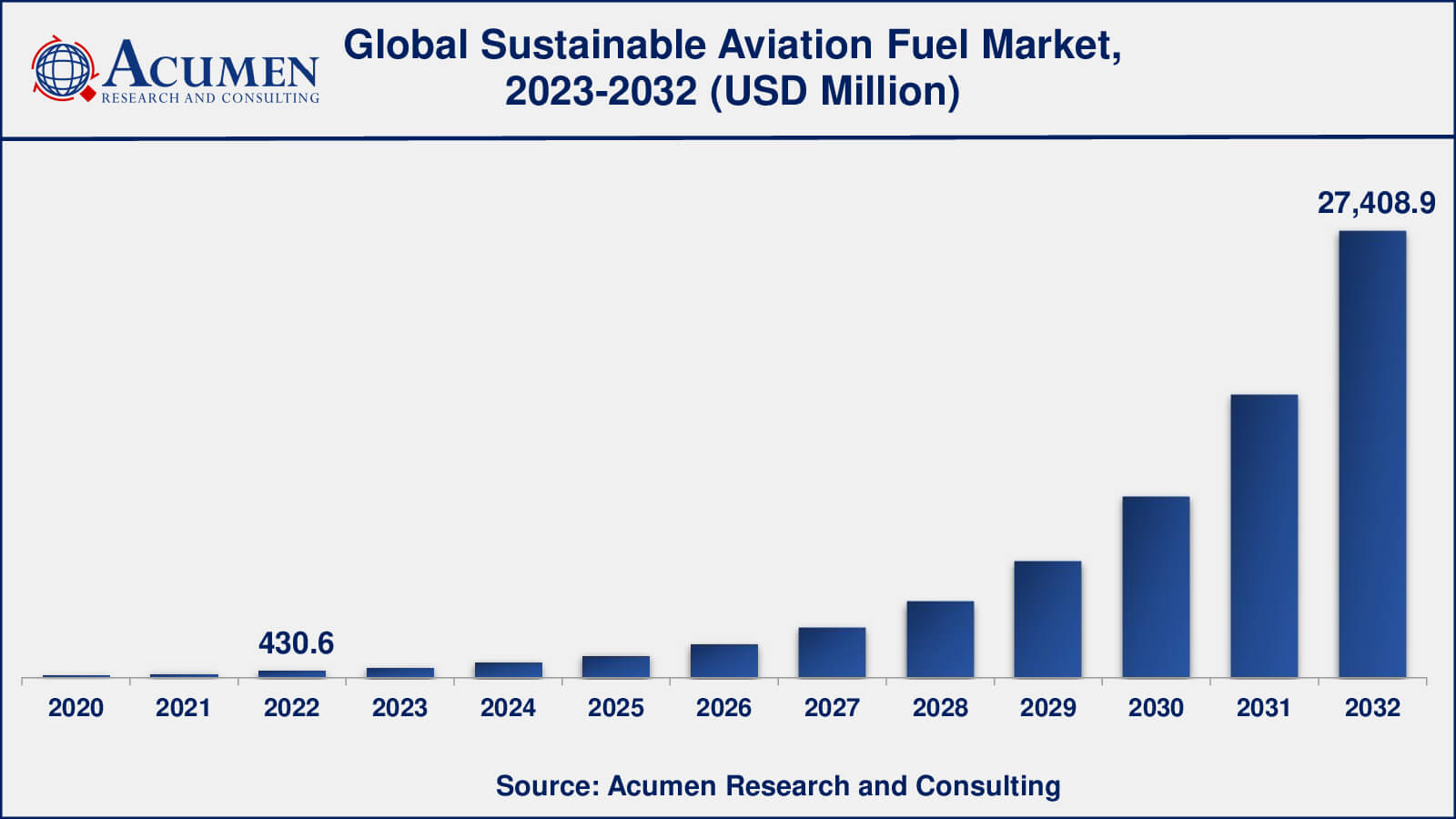 ACUMEN
RESEARCH AND CONSULTING

Global Sustainable Aviation Fuel Market, 2023-2032 (USD Million)

430.6

27,408.9

2020
2021
2022
2023
2024
2025
2026
2027
2028
2029
2030
2031
2032

Source: Acumen Research and Consulting